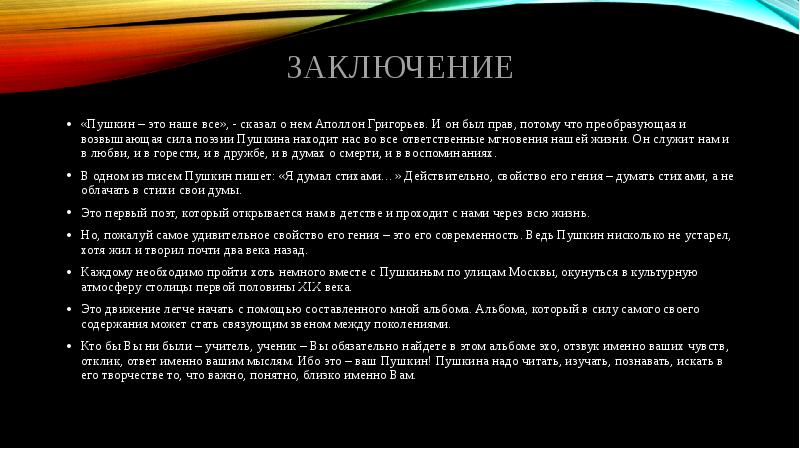 ЗАКЛЮЧЕНИЕ

• «Пушкин – это наше все», - сказал о нем Аполлон Григорьев. И он был прав, потому что преобразующая и возвышающая сила поэзии Пушкина находит нас во все ответственные мгновения нашей жизни. Он служит нам и в любви, и в горести, и в дружбе, и в думах о смерти, и в воспоминаниях.

• В одном из писем Пушкин пишет: «Я думал стихами…» Действительно, свойство его гения – думать стихами, а не облачать в стихи свои думы.

• Это первый поэт, который открывается нам в детстве и проходит с нами через всю жизнь.

• Но, пожалуй самое удивительное свойство его гения – это его современность. Ведь Пушкин нисколько не устарел, хотя жил и творил почти два века назад.

• Каждому необходимо пройти хоть немного вместе с Пушкиным по улицам Москвы, окунуться в культурную атмосферу столицы первой половины XIX века.

• Это движение легче начать с помощью составленного мной альбома. Альбома, который в силу самого своего содержания может стать связующим звеном между поколениями.

• Кто бы Вы ни были – учитель, ученик – Вы обязательно найдете в этом альбоме эхо, отзвук именно ваших чувств, отклик, ответ именно вашим мыслям. Ибо это – ваш Пушкин! Пушкина надо читать, изучать, познавать, искать в его творчестве то, что важно, понятно, близко именно Вам.